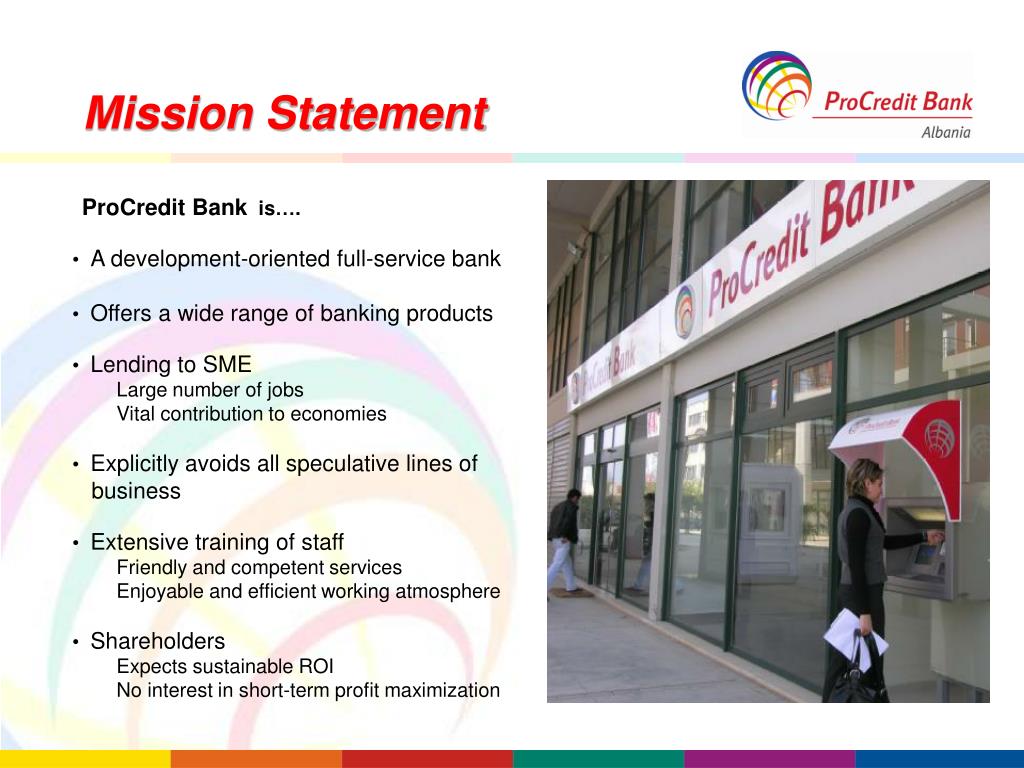 Mission Statement

ProCredit Bank Albania

ProCredit Bank is….

• A development-oriented full-service bank

• Offers a wide range of banking products

• Lending to SME
Large number of jobs
Vital contribution to economies

• Explicitly avoids all speculative lines of business

• Extensive training of staff
Friendly and competent services
Enjoyable and efficient working atmosphere

• Shareholders
Expects sustainable ROI
No interest in short-term profit maximization

ProCredit Bank

ProCredit Bank